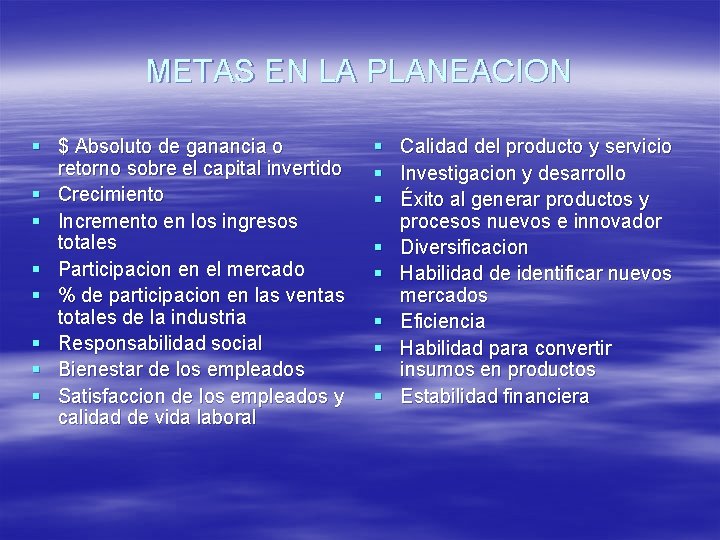 METAS EN LA PLANEACION

- \$ Absoluto de ganancia o retorno sobre el capital invertido
- Crecimiento
- Incremento en los ingresos totales
- Participacion en el mercado
- % de participacion en las ventas totales de la industria
- Responsabilidad social
- Bienestar de los empleados
- Satisfaccion de los empleados y calidad de vida laboral

- Calidad del producto y servicio
- Investigacion y desarrollo
- Éxito al generar productos y procesos nuevos e innovador
- Diversificacion
- Habilidad de identificar nuevos mercados
- Eficiencia
- Habilidad para convertir insumos en productos
- Estabilidad financiera